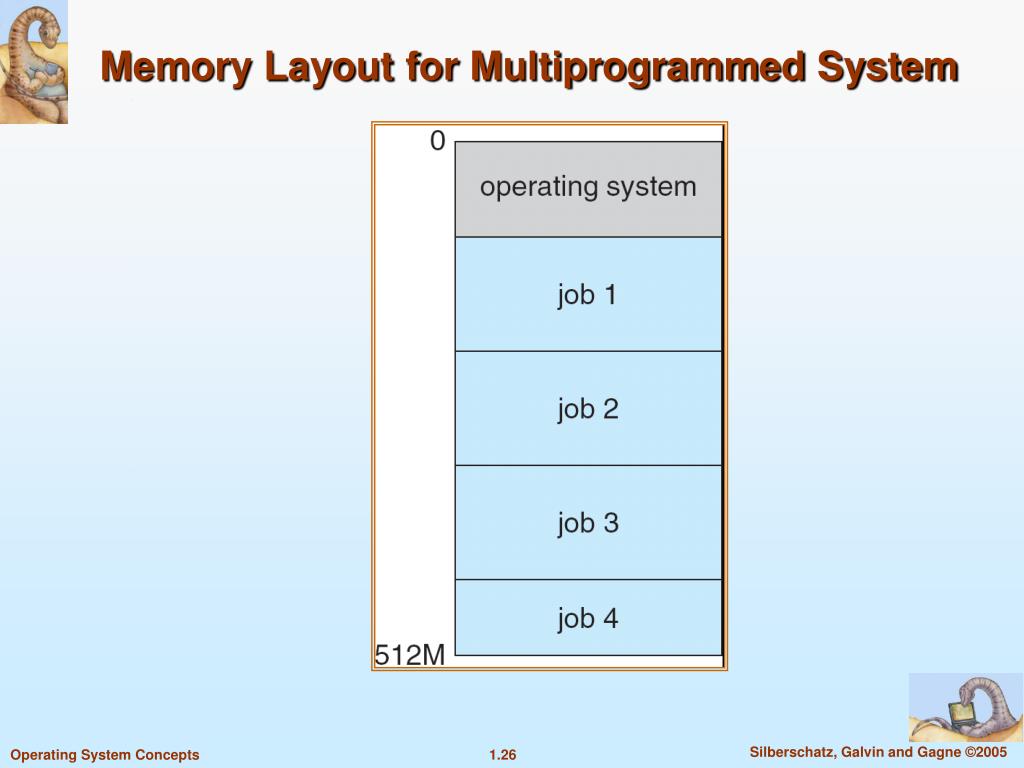 Memory Layout for Multiprogrammed System

0

operating system

job 1

job 2

job 3

job 4

512M

Operating System Concepts

1.26

Silberschatz, Galvin and Gagne ©2005